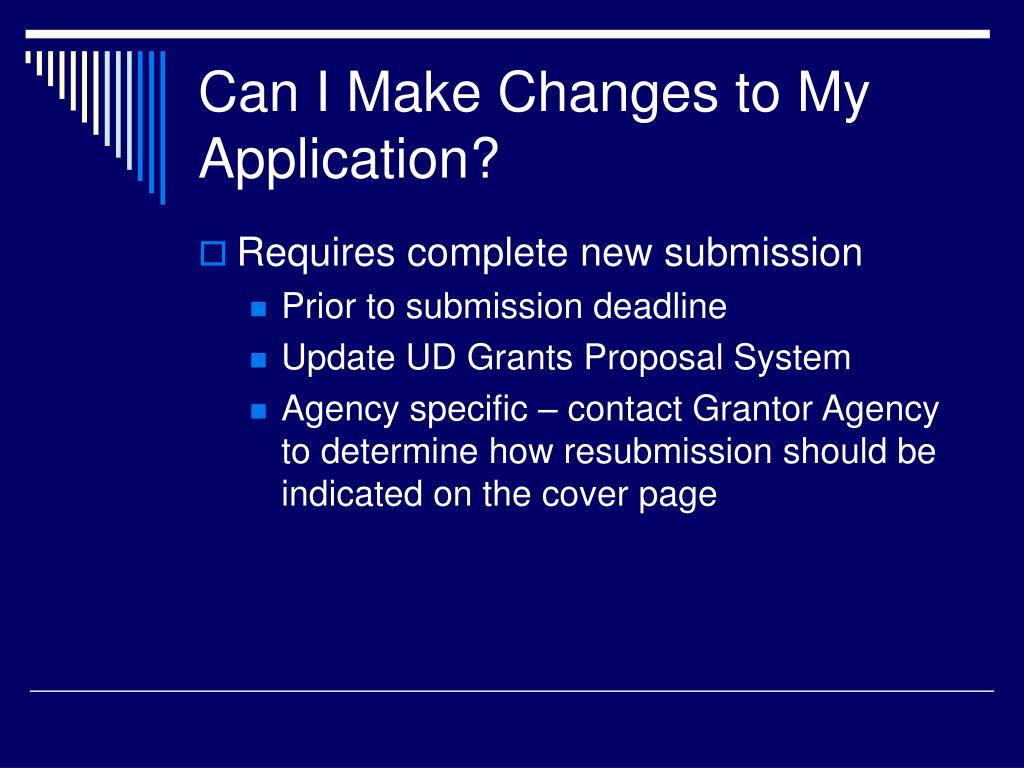 Can I Make Changes to My Application?

Requires complete new submission

Prior to submission deadline

Update UD Grants Proposal System

Agency specific – contact Grantor Agency to determine how resubmission should be indicated on the cover page